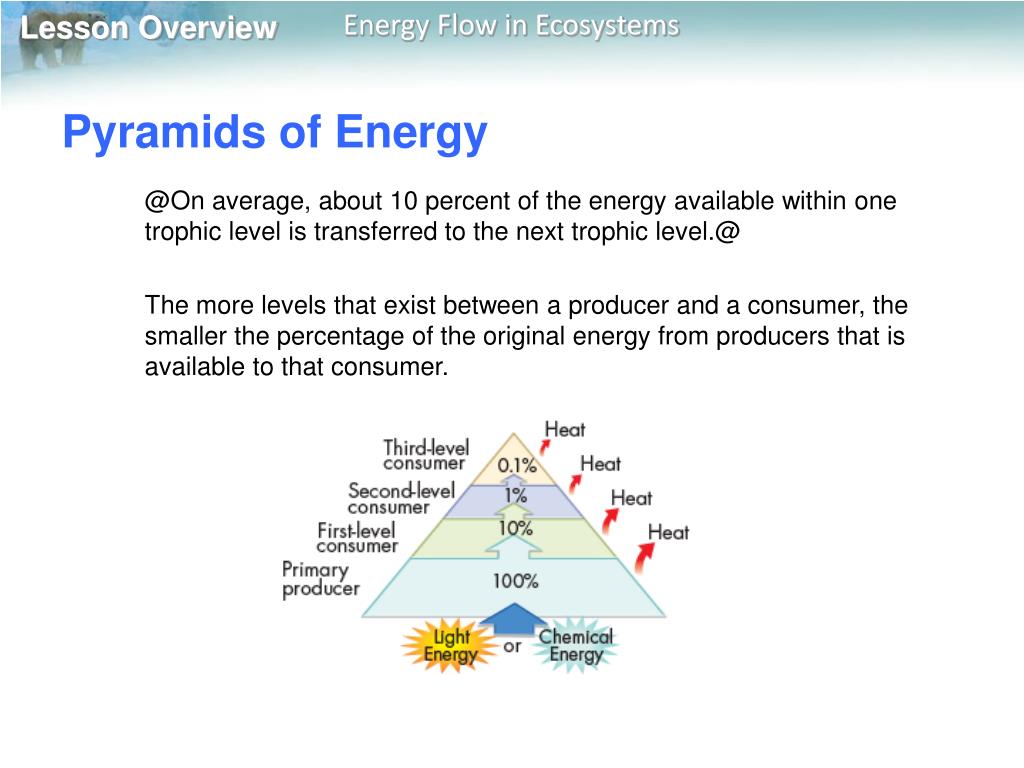 Lesson Overview
Energy Flow in Ecosystems

Pyramids of Energy

@On average, about 10 percent of the energy available within one trophic level is transferred to the next trophic level.@

The more levels that exist between a producer and a consumer, the smaller the percentage of the original energy from producers that is available to that consumer.

Third-level consumer
0.1%
Heat
Second-level consumer
1%
Heat
First-level consumer
10%
Heat
Primary producer
100%
Heat
Light Energy
or
Chemical Energy